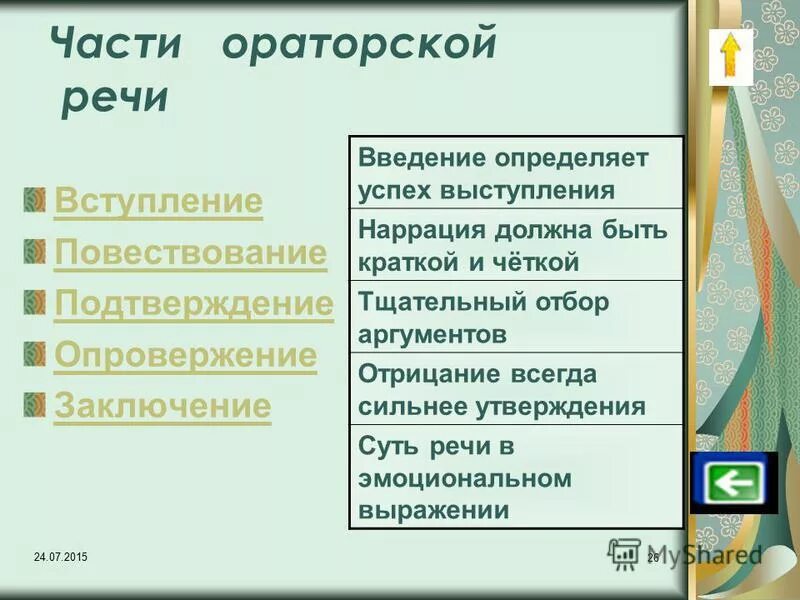 Части ораторской речи

Вступление
Повествование
Подтверждение
Опровержение
Заключение

| Введение определяет успех выступления |
|---|
| Наррация должна быть краткой и чёткой |
| Тщательный отбор аргументов |
| Отрицание всегда сильнее утверждения |
| Суть речи в эмоциональном выражении |

24.07.2015

26

MyShared